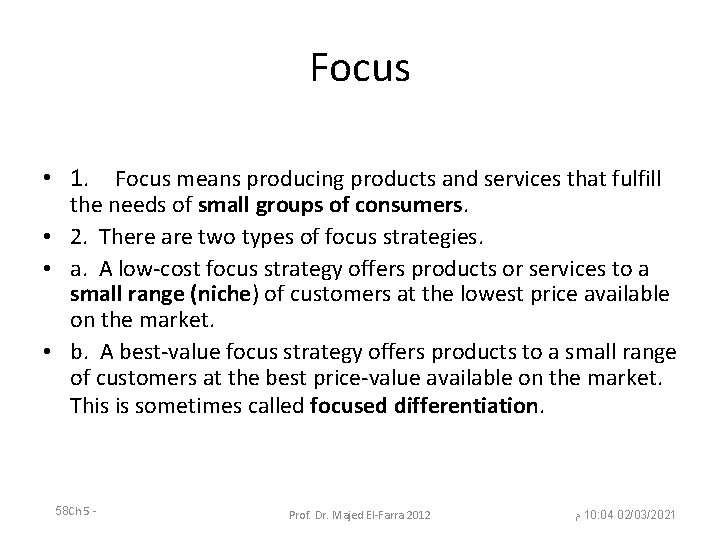 Focus

• 1. Focus means producing products and services that fulfill the needs of small groups of consumers.
• 2. There are two types of focus strategies.
• a. A low-cost focus strategy offers products or services to a small range (niche) of customers at the lowest price available on the market.
• b. A best-value focus strategy offers products to a small range of customers at the best price-value available on the market. This is sometimes called focused differentiation.

58Ch 5 -

Prof. Dr. Majed El-Farra 2012

م 10:04 02/03/2021